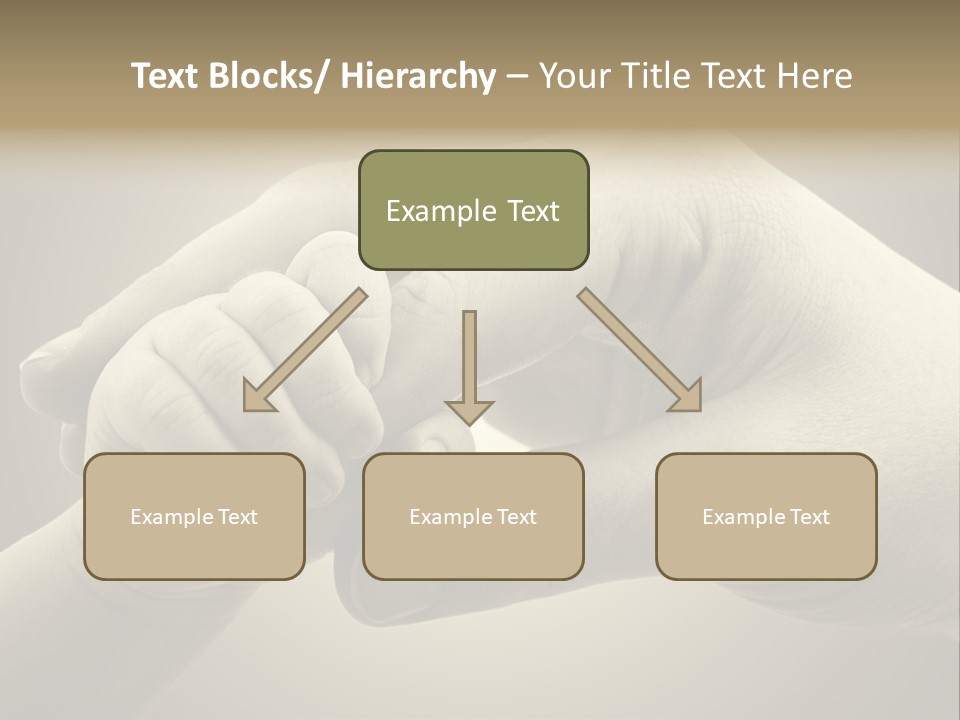 Text Blocks/ Hierarchy – Your Title Text Here

Example Text

Example Text

Example Text

Example Text